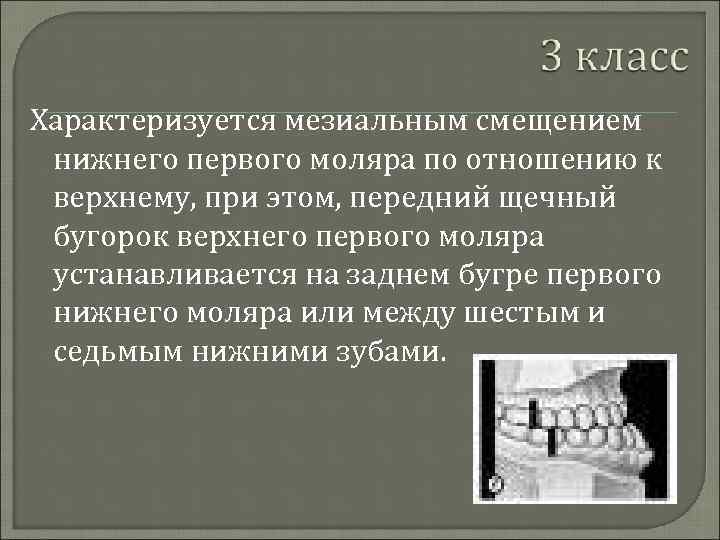 3 класс

Характеризуется мезиальным смещением нижнего первого моляра по отношению к верхнему, при этом, передний щечный бугорок верхнего первого моляра устанавливается на заднем бугре первого нижнего моляра или между шестым и седьмым нижними зубами.